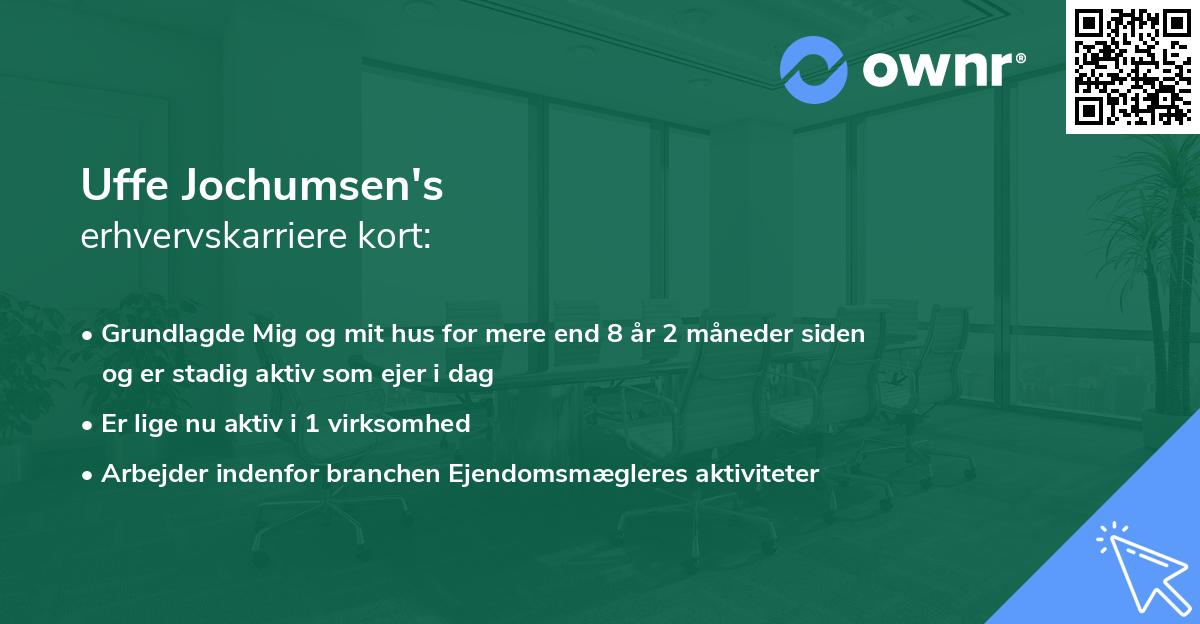 ownr®

Uffe Jochumsen's
erhvervskarriere kort:

• Grundlagde Mig og mit hus for mere end 8 år 2 måneder siden og er stadig aktiv som ejer i dag
• Er lige nu aktiv i 1 virksomhed
• Arbejder indenfor branchen Ejendomsmægleres aktiviteter